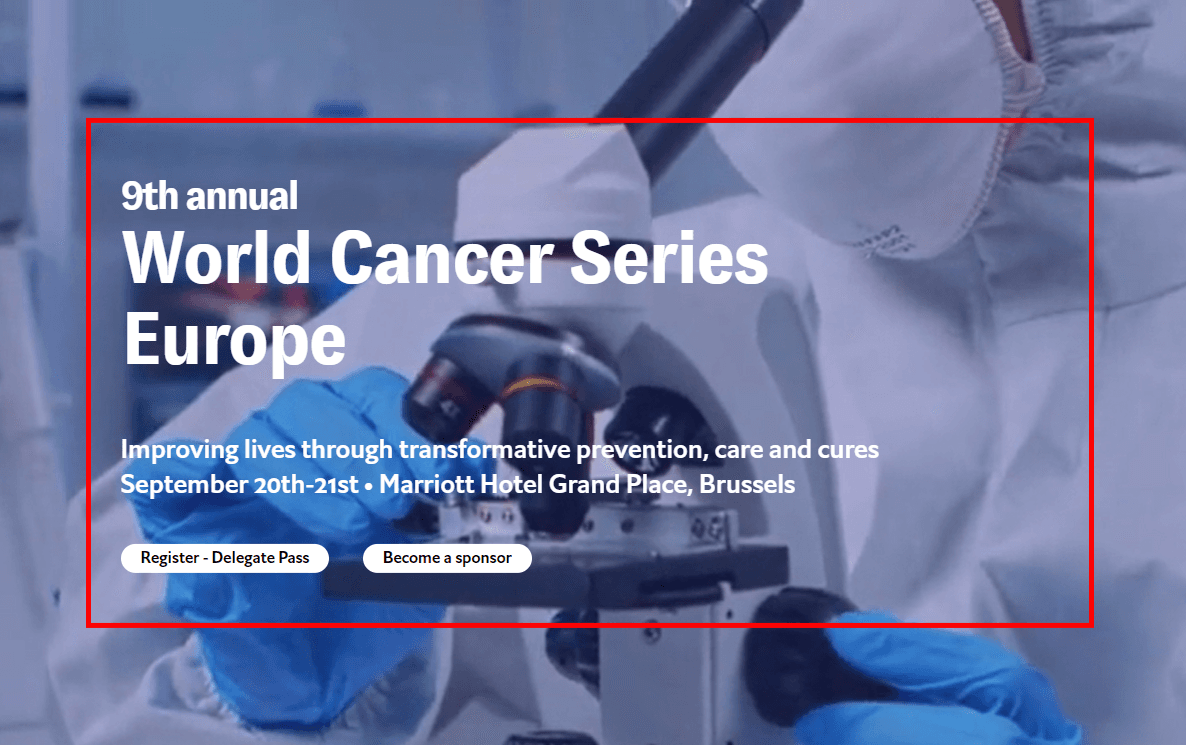 9th annual
World Cancer Series Europe

Improving lives through transformative prevention, care and cures
September 20th-21st • Marriott Hotel Grand Place, Brussels

Register - Delegate Pass

Become a sponsor